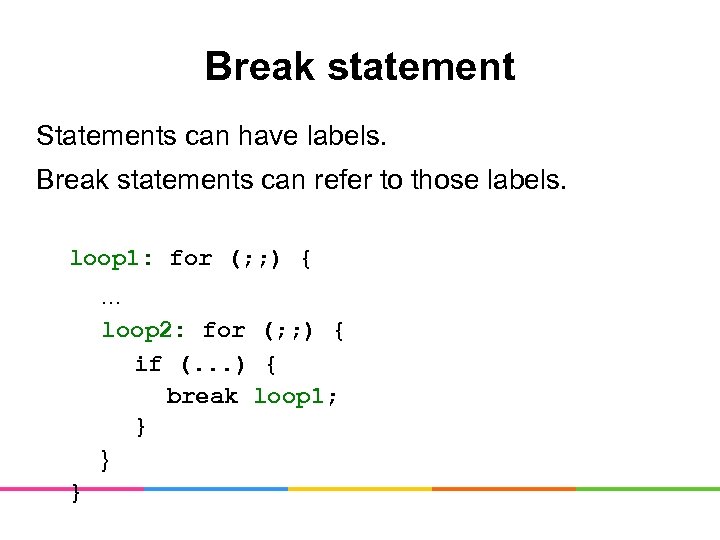 Break statement

Statements can have labels.

Break statements can refer to those labels.

loop1: for (;;) {
  ...
  loop2: for (;;) {
    if (...) {
      break loop1;
    }
  }
}